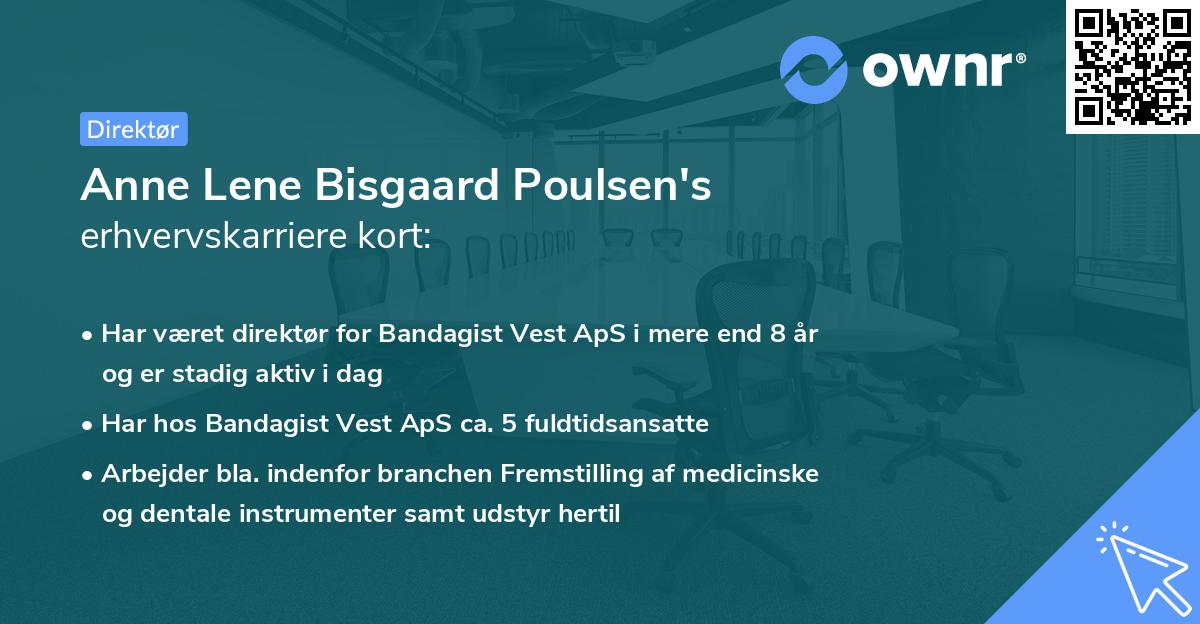 ownr®

Direktør

Anne Lene Bisgaard Poulsen's erhvervskarriere kort:

• Har været direktør for Bandagist Vest ApS i mere end 8 år og er stadig aktiv i dag

• Har hos Bandagist Vest ApS ca. 5 fuldtidsansatte

• Arbejder bla. indenfor branchen Fremstilling af medicinske og dentale instrumenter samt udstyr hertil